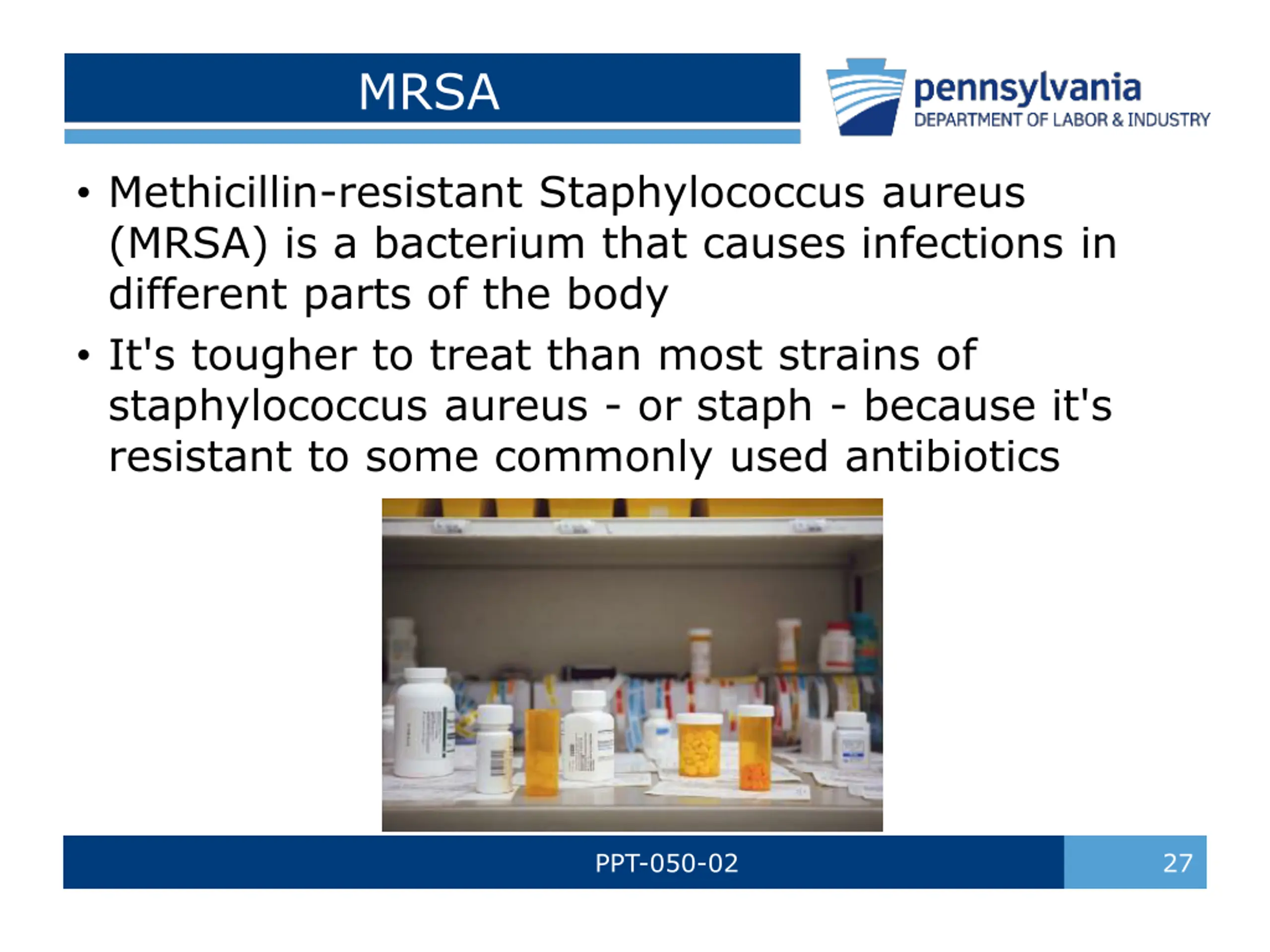 MRSA

pennsylvania
DEPARTMENT OF LABOR & INDUSTRY

• Methicillin-resistant Staphylococcus aureus (MRSA) is a bacterium that causes infections in different parts of the body

• It's tougher to treat than most strains of staphylococcus aureus - or staph - because it's resistant to some commonly used antibiotics

PPT-050-02

27